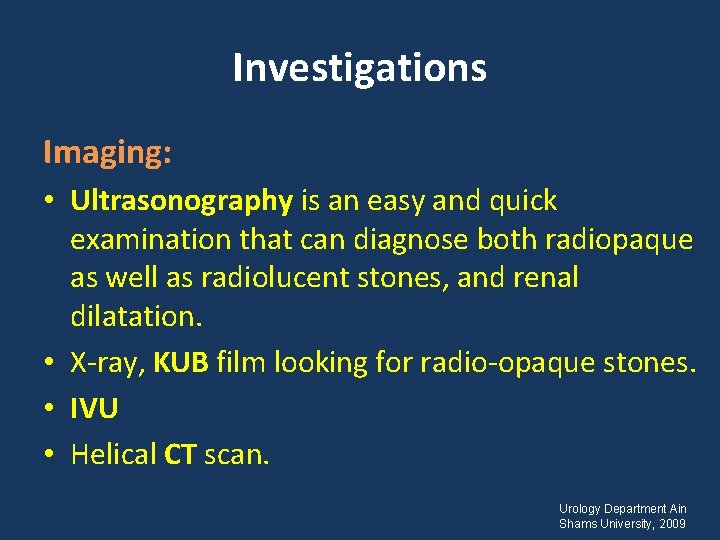 Investigations

Imaging:

• Ultrasonography is an easy and quick examination that can diagnose both radiopaque as well as radiolucent stones, and renal dilatation.
• X-ray, KUB film looking for radio-opaque stones.
• IVU
• Helical CT scan.

Urology Department Ain Shams University, 2009